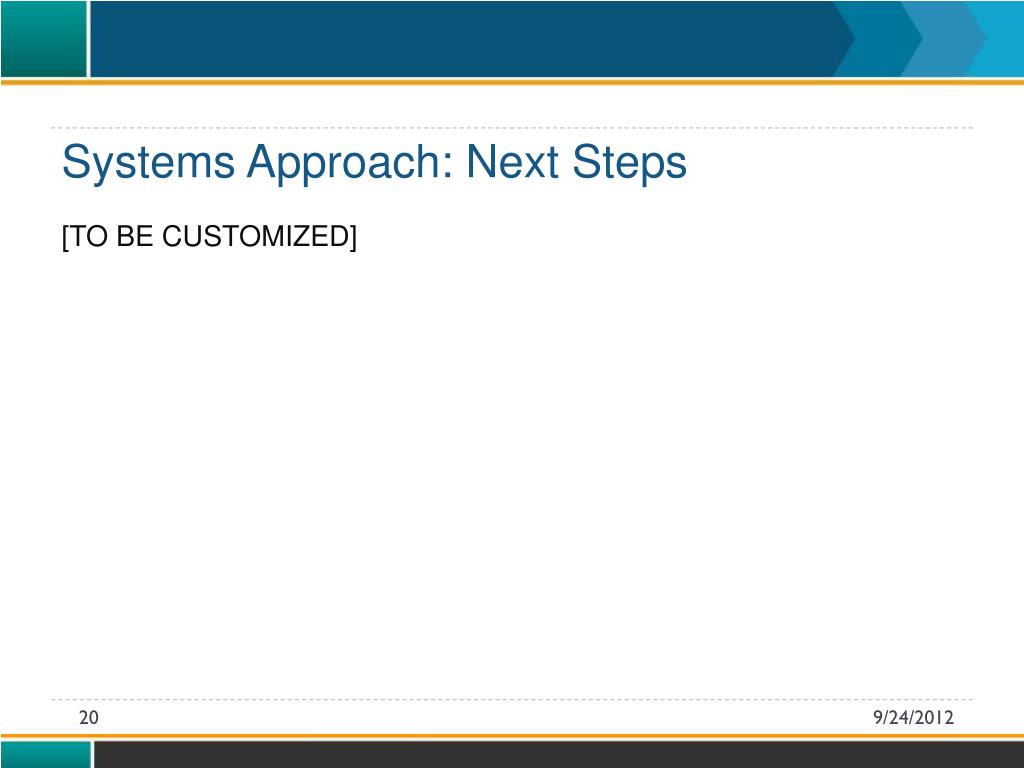 Systems Approach: Next Steps

[TO BE CUSTOMIZED]

20

9/24/2012